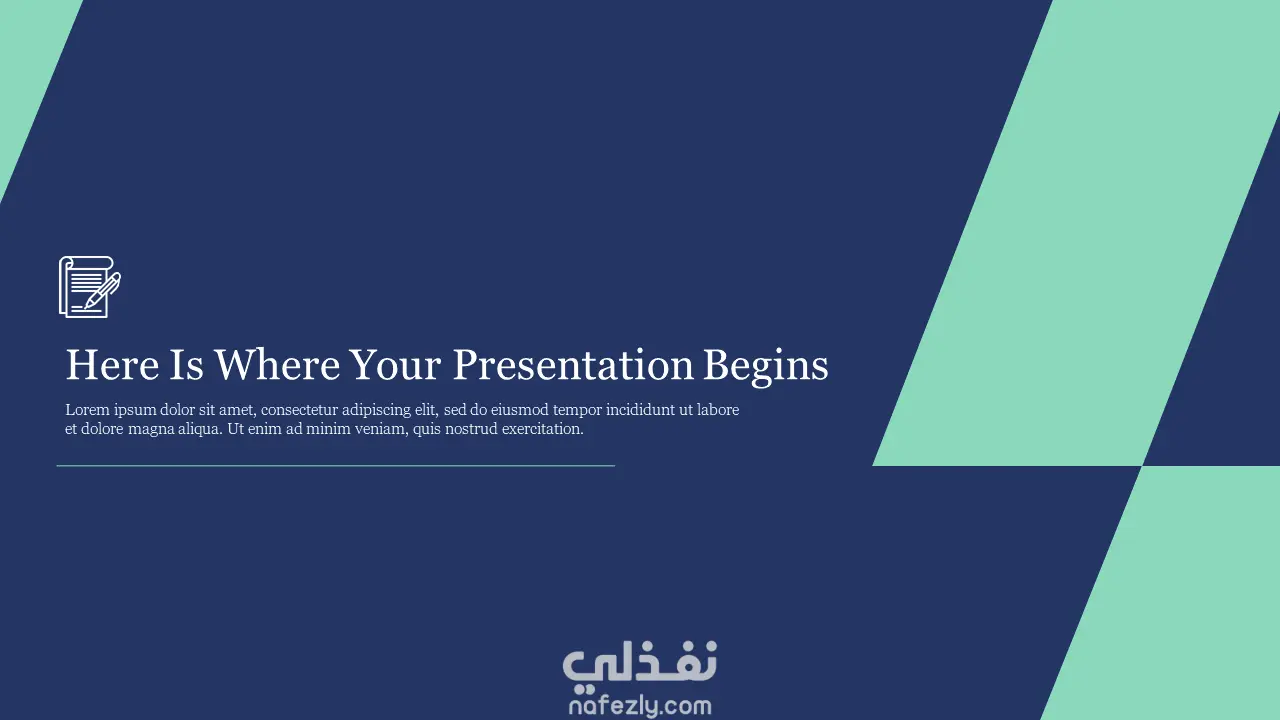 Here Is Where Your Presentation Begins

Lorem ipsum dolor sit amet, consectetur adipiscing elit, sed do eiusmod tempor incididunt ut labore et dolore magna aliqua. Ut enim ad minim veniam, quis nostrud exercitation.

نفذلي
nafezly.com